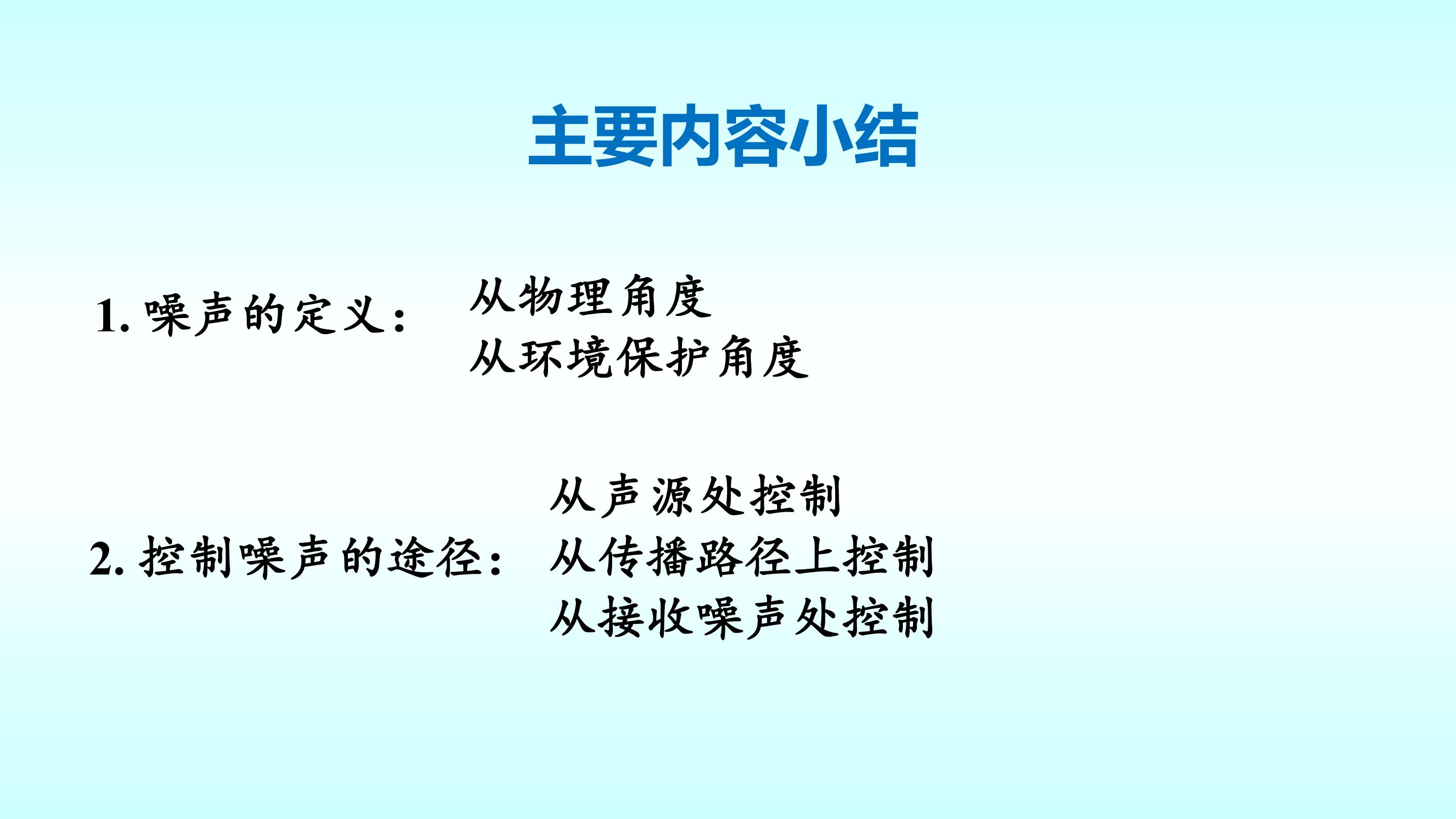 主要内容小结

1.噪声的定义：
从物理角度
从环境保护角度

2.控制噪声的途径：
从声源处控制
从传播路径上控制
从接收噪声处控制